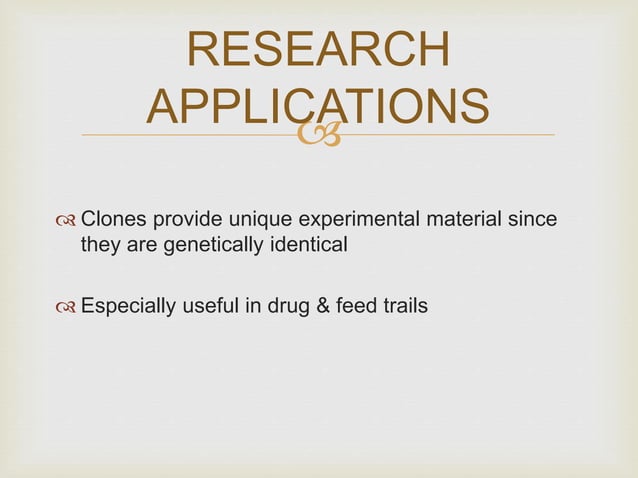 RESEARCH APPLICATIONS

Clones provide unique experimental material since they are genetically identical

Especially useful in drug & feed trails